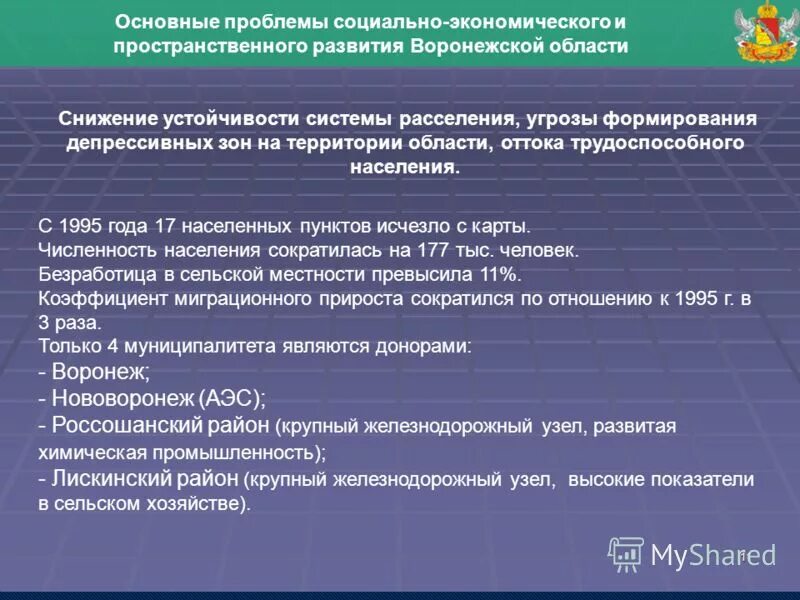 Основные проблемы социально-экономического и пространственного развития Воронежской области

Снижение устойчивости системы расселения, угрозы формирования депрессивных зон на территории области, оттока трудоспособного населения.

С 1995 года 17 населенных пунктов исчезло с карты.
Численность населения сократилась на 177 тыс. человек.
Безработица в сельской местности превысила 11%.
Коэффициент миграционного прироста сократился по отношению к 1995 г. в 3 раза.
Только 4 муниципалитета являются донорами:
- Воронеж;
- Нововоронеж (АЭС);
- Россошанский район (крупный железнодорожный узел, развитая химическая промышленность);
- Лискинский район (крупный железнодорожный узел, высокие показатели в сельском хозяйстве).

MyShared